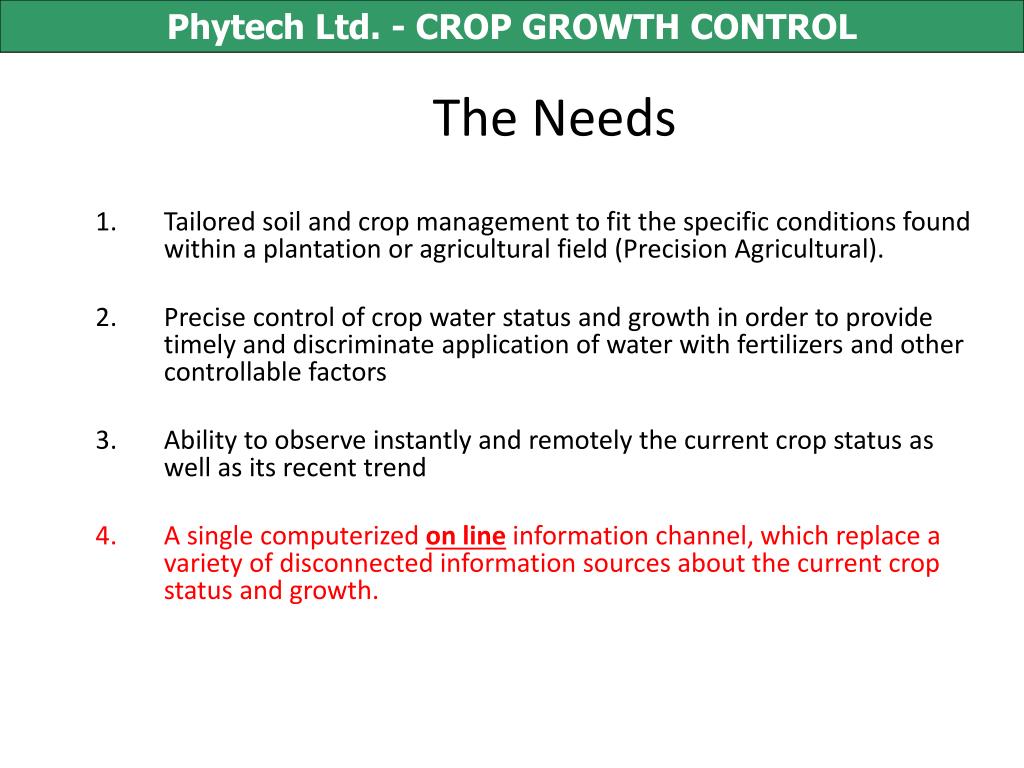 Phytech Ltd. - CROP GROWTH CONTROL

The Needs

1. Tailored soil and crop management to fit the specific conditions found within a plantation or agricultural field (Precision Agricultural).

2. Precise control of crop water status and growth in order to provide timely and discriminate application of water with fertilizers and other controllable factors

3. Ability to observe instantly and remotely the current crop status as well as its recent trend

4. A single computerized on line information channel, which replace a variety of disconnected information sources about the current crop status and growth.